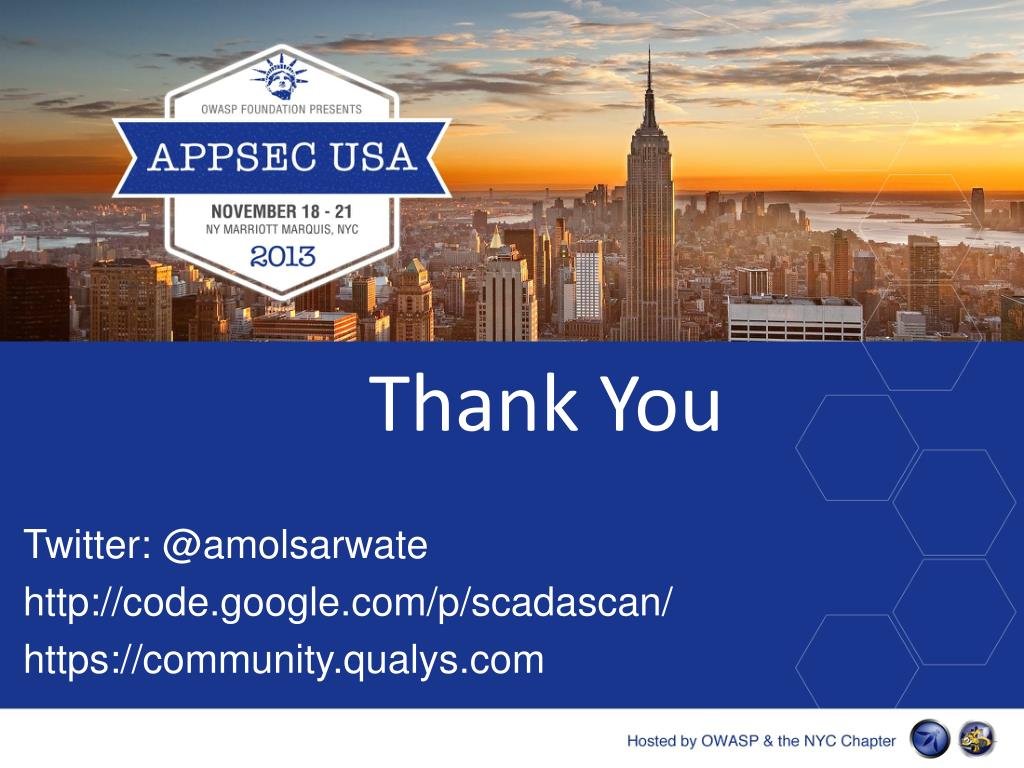 OWASP FOUNDATION PRESENTS
APPSEC USA
NOVEMBER 18 - 21
NY MARRIOTT MARQUIS, NYC
2013

Thank You

Twitter: @amolsarwate
http://code.google.com/p/scadascan/
https://community.qualys.com

Hosted by OWASP & the NYC Chapter